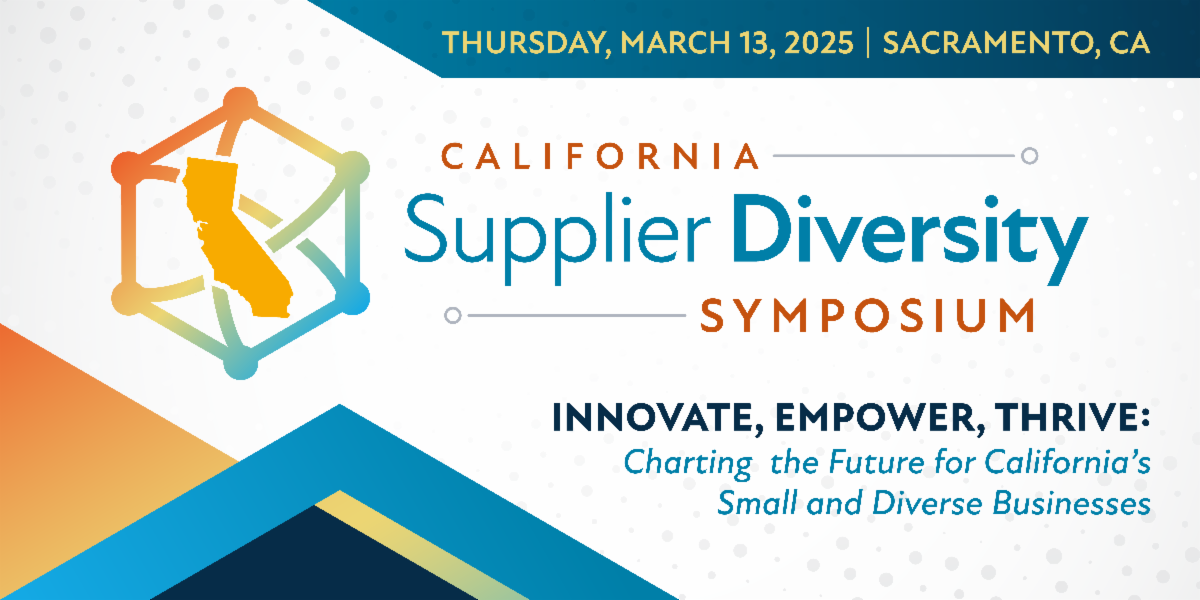 THURSDAY, MARCH 13, 2025 | SACRAMENTO, CA

CALIFORNIA
Supplier Diversity
SYMPOSIUM

INNOVATE, EMPOWER, THRIVE:
Charting the Future for California's Small and Diverse Businesses